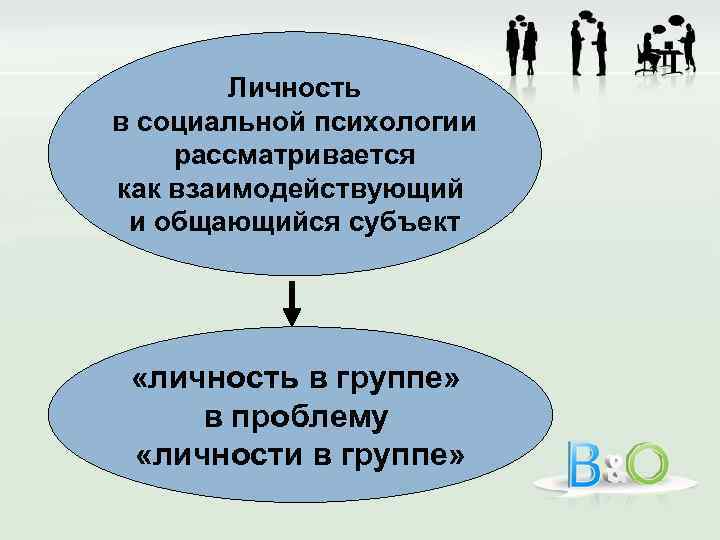 Личность в социальной психологии рассматривается как взаимодействующий и общающийся субъект

«личность в группе» в проблему «личности в группе»

B&O